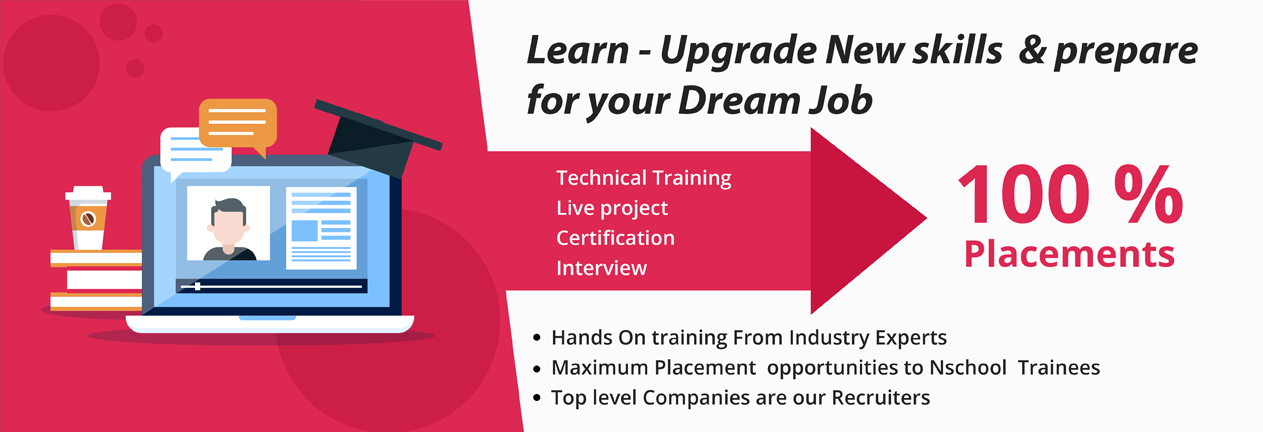 Learn - Upgrade New skills & prepare for your Dream Job

Technical Training
Live project
Certification
Interview

100 %
Placements

• Hands On training From Industry Experts
• Maximum Placement opportunities to Nschool Trainees
• Top level Companies are our Recruiters